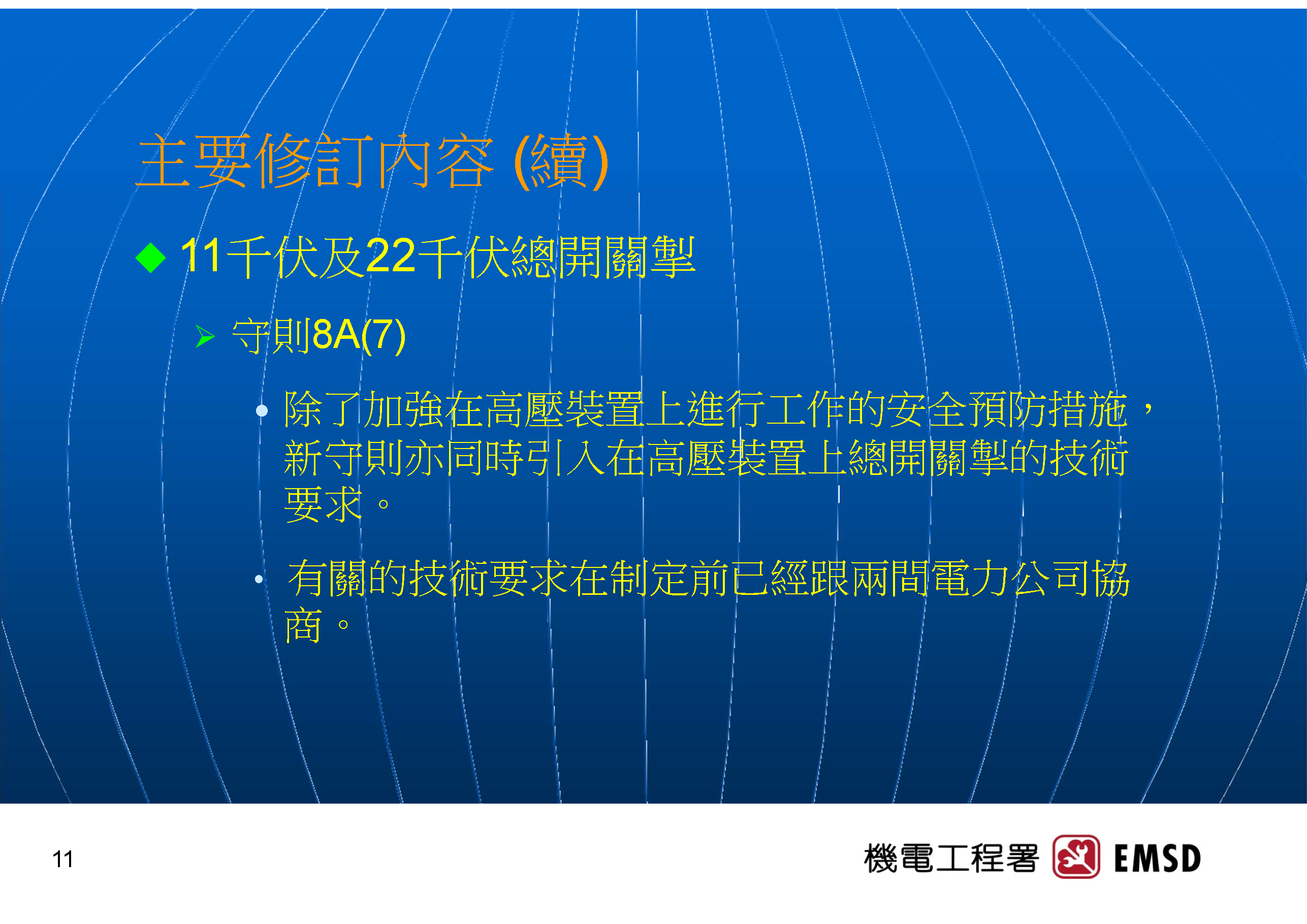 主要修訂內容 (續)

◆ 11千伏及22千伏總開關掣

➢ 守則8A(7)

• 除了加強在高壓裝置上進行工作的安全預防措施，新守則亦同時引入在高壓裝置上總開關掣的技術要求。

• 有關的技術要求在制定前已經跟兩間電力公司協商。

11

機電工程署 EMSD